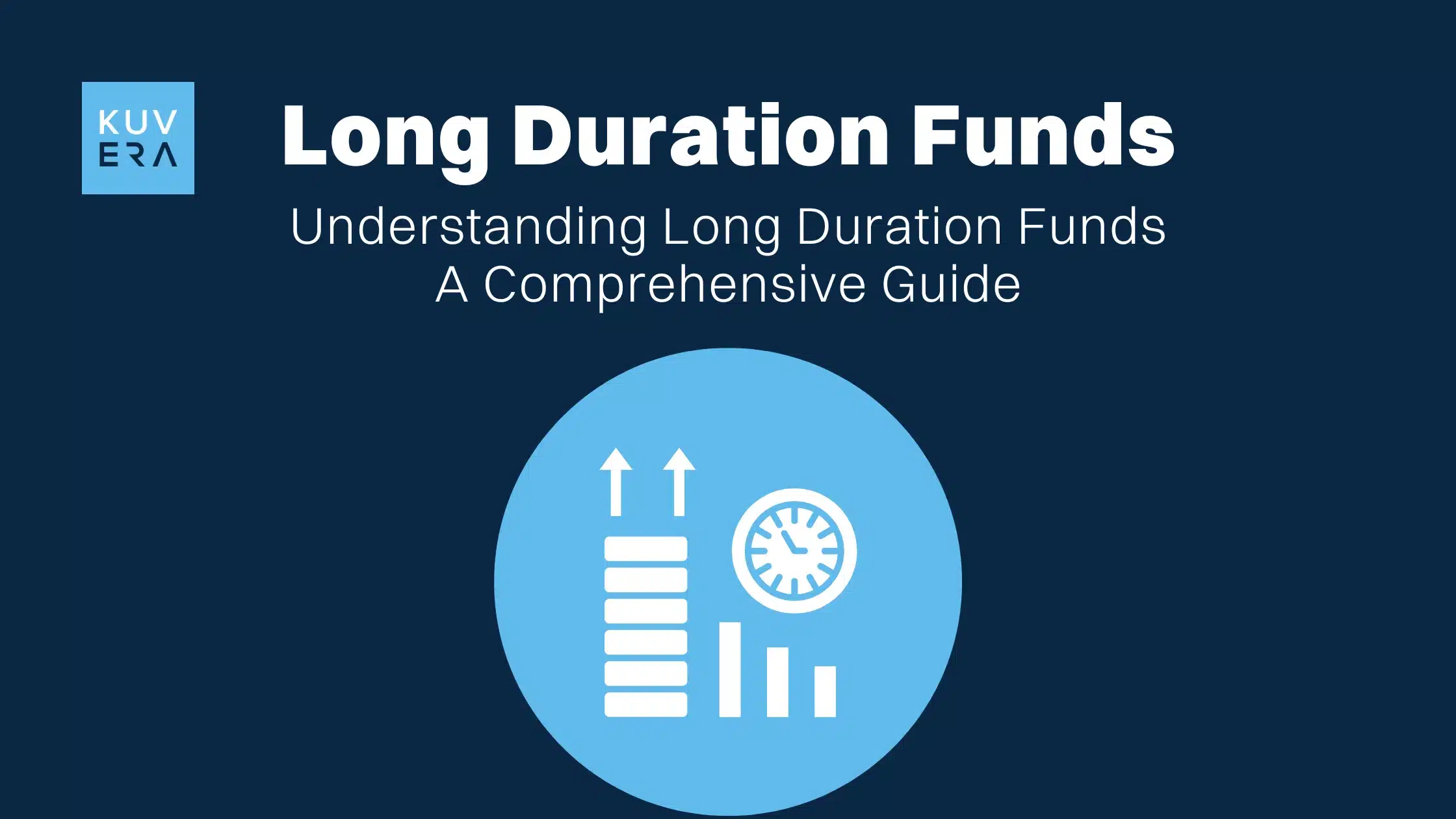 KUV
ERA

Long Duration Funds

Understanding Long Duration Funds
A Comprehensive Guide